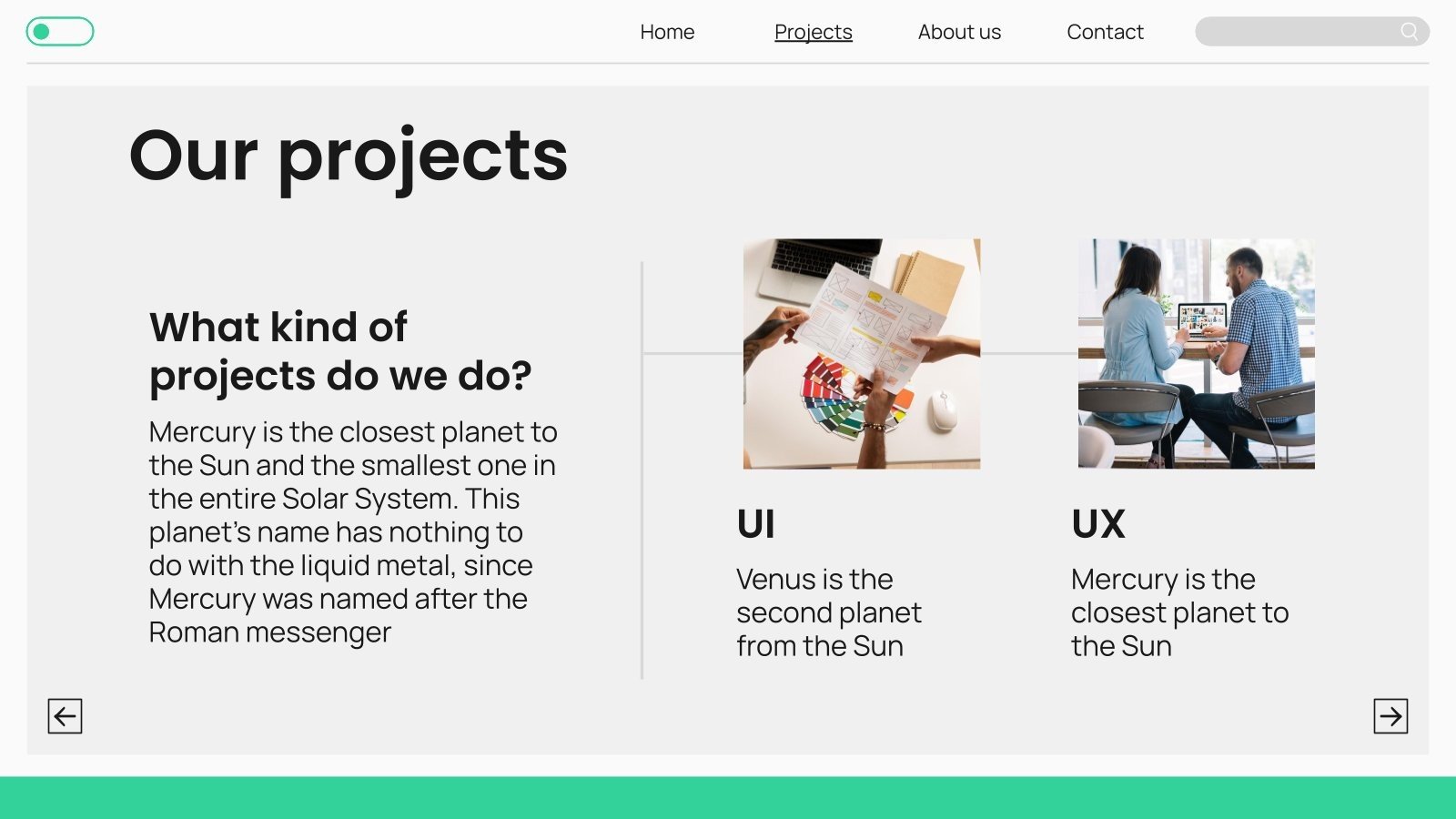 Home Projects About us Contact

Our projects

What kind of projects do we do?

Mercury is the closest planet to the Sun and the smallest one in the entire Solar System. This planet's name has nothing to do with the liquid metal, since Mercury was named after the Roman messenger

UI

Venus is the second planet from the Sun

UX

Mercury is the closest planet to the Sun